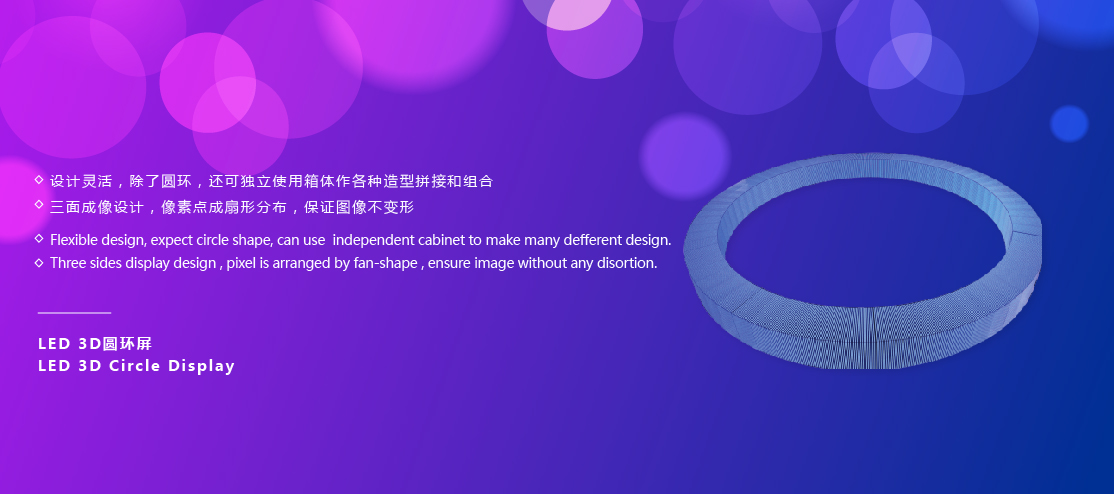 ◇ 设计灵活，除了圆环，还可独立使用箱体作各种造型拼接和组合
◇ 三面成像设计，像素点成扇形分布，保证图像不变形

◇ Flexible design, expect circle shape, can use independent cabinet to make many defferent design.
◇ Three sides display design , pixel is arranged by fan-shape , ensure image without any disortion.

LED 3D圆环屏
LED 3D Circle Display